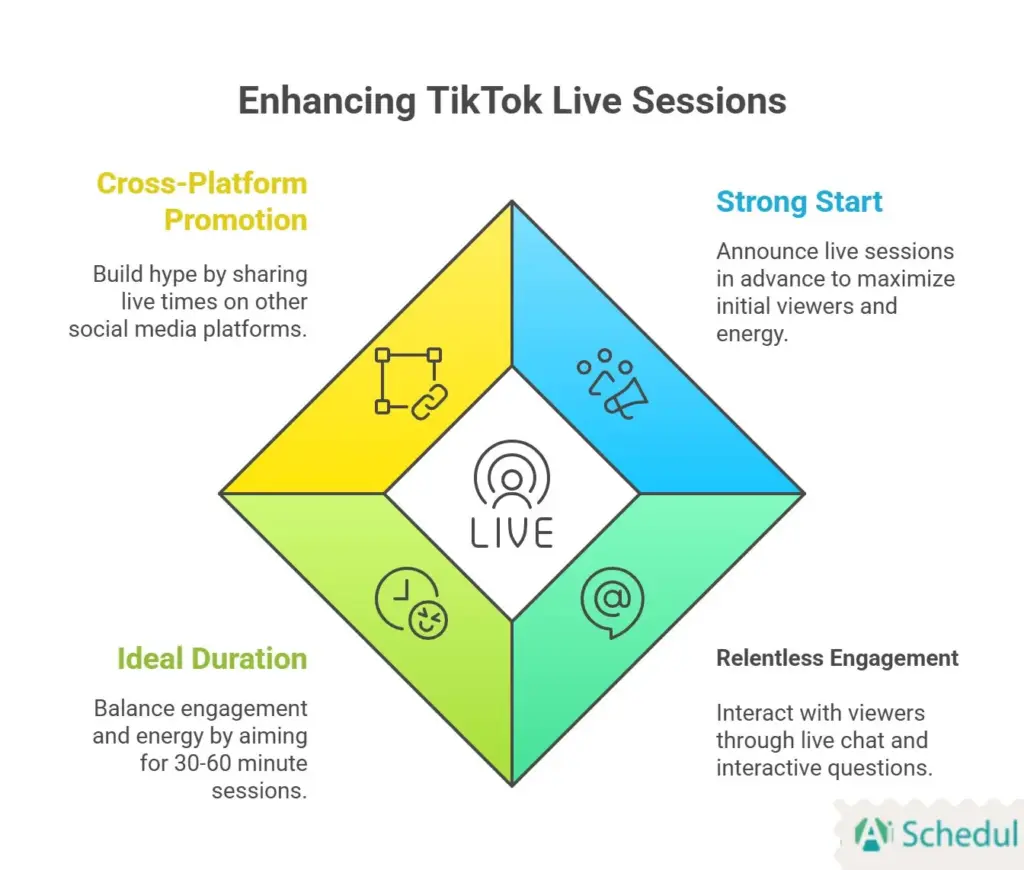 Enhancing TikTok Live Sessions

Cross-Platform Promotion

Build hype by sharing live times on other social media platforms.

Strong Start

Announce live sessions in advance to maximize initial viewers and energy.

LIVE

Ideal Duration

Balance engagement and energy by aiming for 30-60 minute sessions.

Relentless Engagement

Interact with viewers through live chat and interactive questions.

Ai Schedul